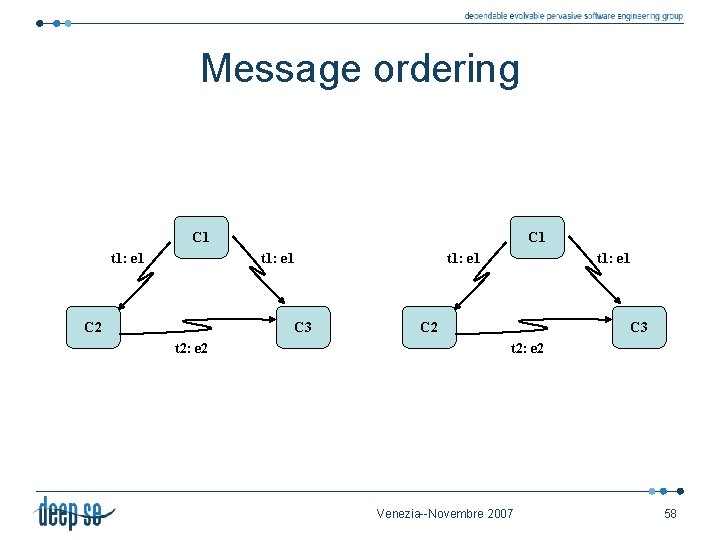 dependable evolvable pervasive software engineering group

Message ordering

C1

t1: e1

t1: e1

C2

C3

t2: e2

C1

t1: e1

t1: e1

C2

C3

t2: e2

deep se

Venezia--Novembre 2007

58